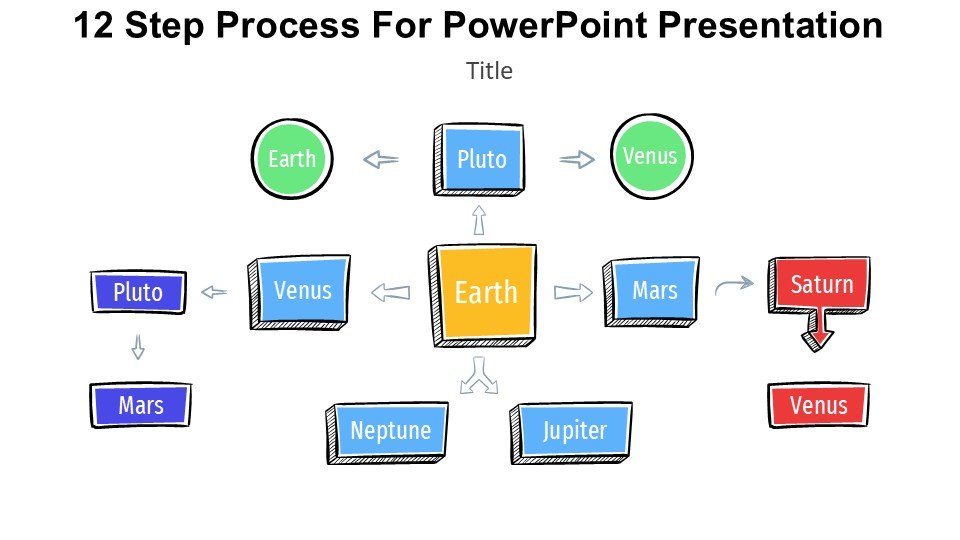 12 Step Process For PowerPoint Presentation

Title

Earth

Pluto

Venus

Pluto

Venus

Earth

Mars

Saturn

Mars

Neptune

Jupiter

Venus